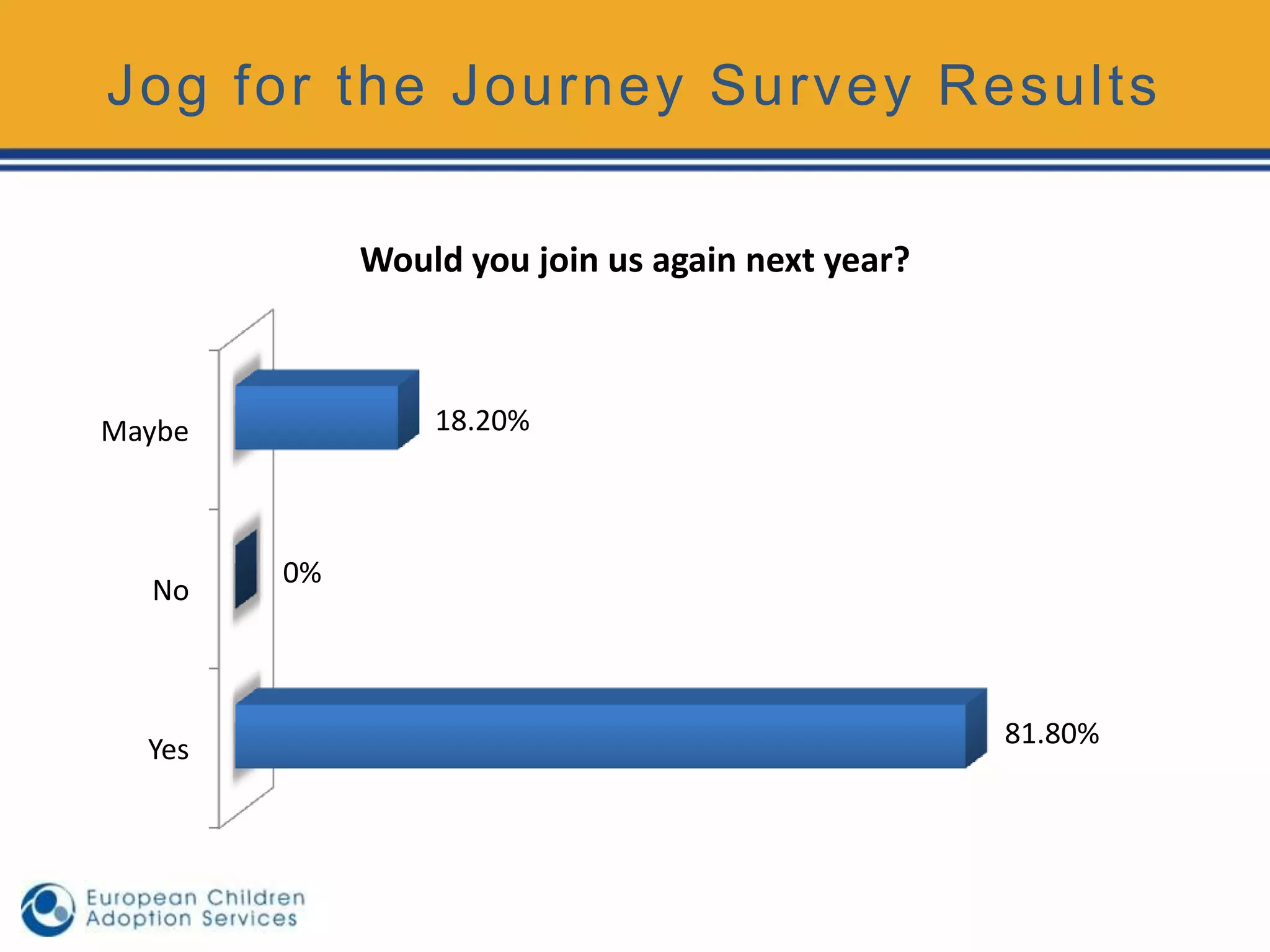 Jog for the Journey Survey Results

Would you join us again next year?

Maybe
18.20%

No
0%

Yes
81.80%

European Children
Adoption Services